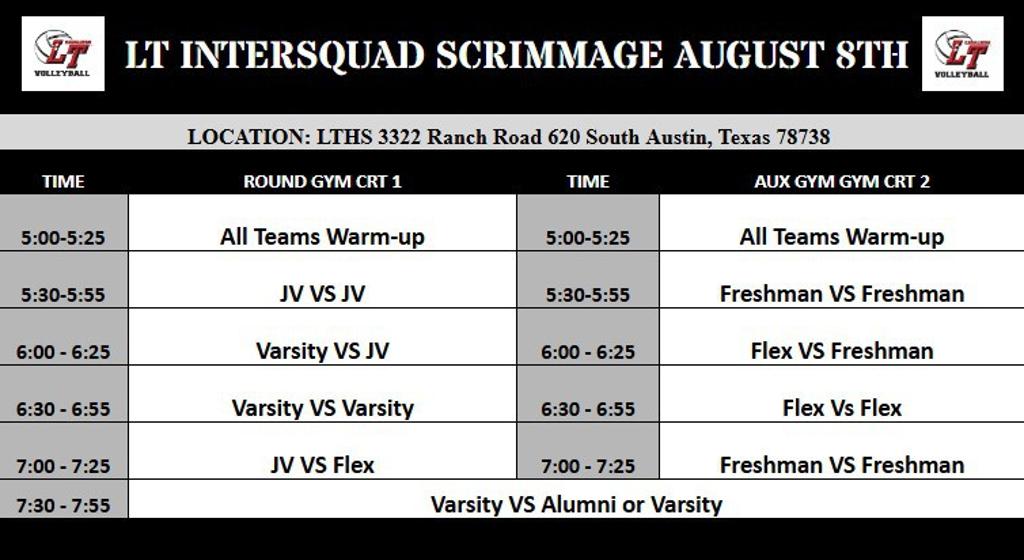 LT VOLLEYBALL

LT INTERSQUAD SCRIMMAGE AUGUST 8TH

LT VOLLEYBALL

LOCATION: LTHS 3322 Ranch Road 620 South Austin, Texas 78738

| TIME | ROUND GYM CRT 1 | TIME | AUX GYM GYM CRT 2 |
|---|---|---|---|
| 5:00-5:25 | All Teams Warm-up | 5:00-5:25 | All Teams Warm-up |
| 5:30-5:55 | JV VS JV | 5:30-5:55 | Freshman VS Freshman |
| 6:00 - 6:25 | Varsity VS JV | 6:00 - 6:25 | Flex VS Freshman |
| 6:30 - 6:55 | Varsity VS Varsity | 6:30 - 6:55 | Flex Vs Flex |
| 7:00 - 7:25 | JV VS Flex | 7:00 - 7:25 | Freshman VS Freshman |
| 7:30 - 7:55 | Varsity VS Alumni or Varsity | | |